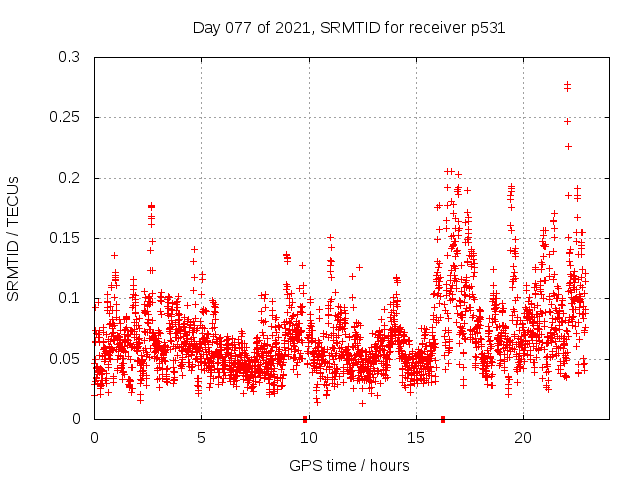 Day 077 of 2021, SRMTID for receiver p531

SRMTID / TECUs

0.3
0.25
0.2
0.15
0.1
0.05
0

0
5
10
15
20

GPS time / hours